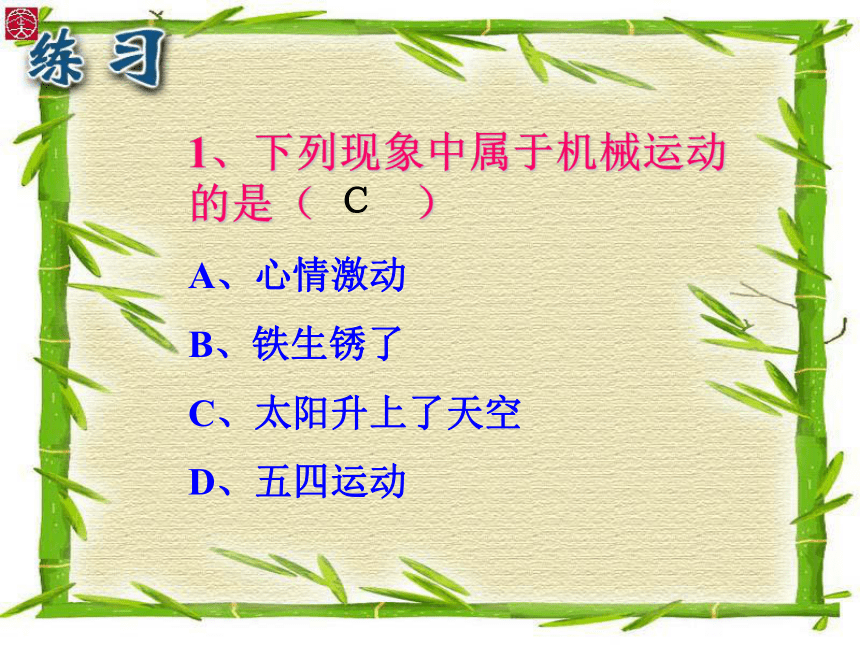 练习

1、下列现象中属于机械运动的是（ C ）

A、心情激动

B、铁生锈了

C、太阳升上了天空

D、五四运动